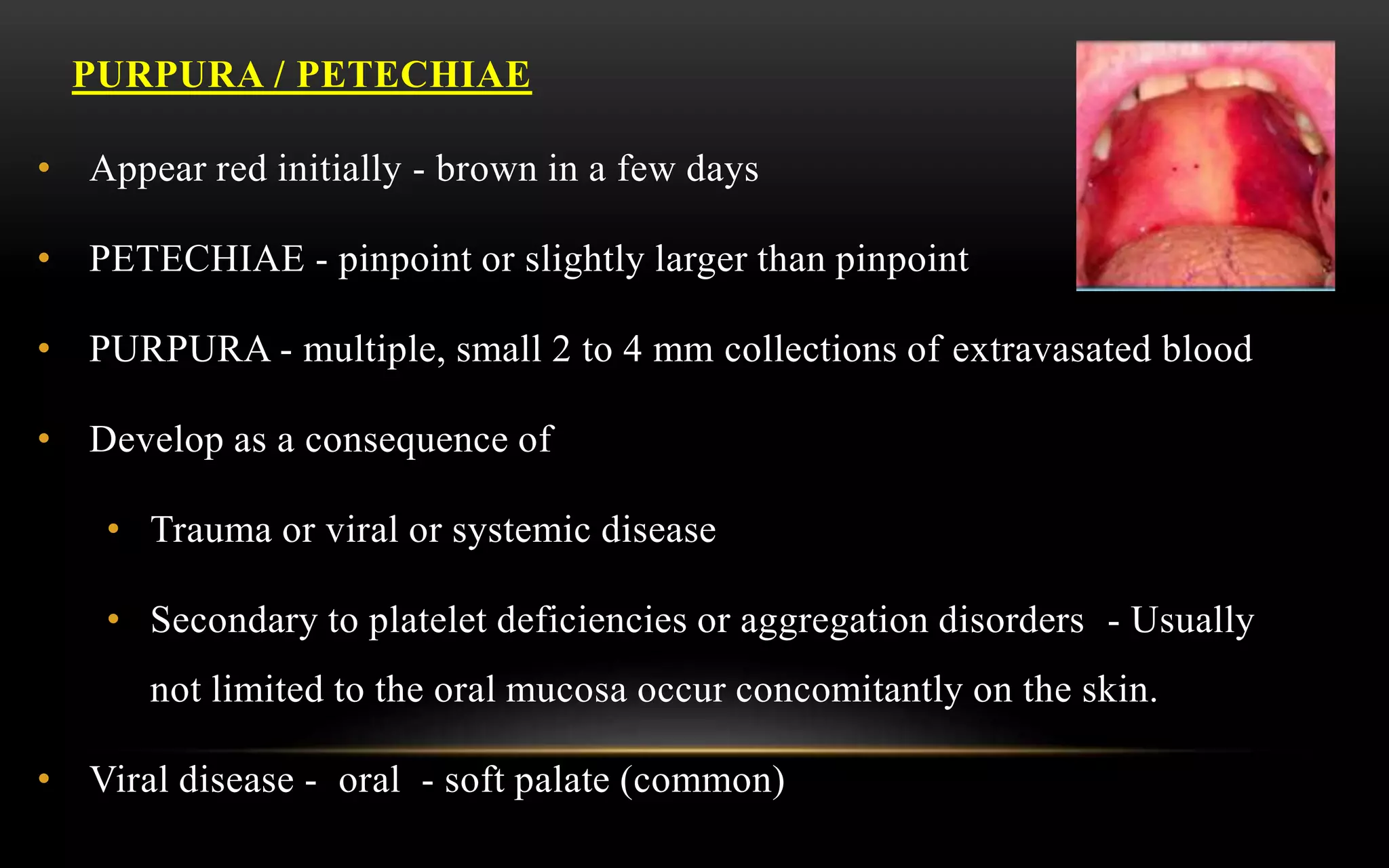 PURPURA / PETECHIAE

• Appear red initially - brown in a few days

• PETECHIAE - pinpoint or slightly larger than pinpoint

• PURPURA - multiple, small 2 to 4 mm collections of extravasated blood

• Develop as a consequence of

  • Trauma or viral or systemic disease

  • Secondary to platelet deficiencies or aggregation disorders - Usually not limited to the oral mucosa occur concomitantly on the skin.

• Viral disease - oral - soft palate (common)